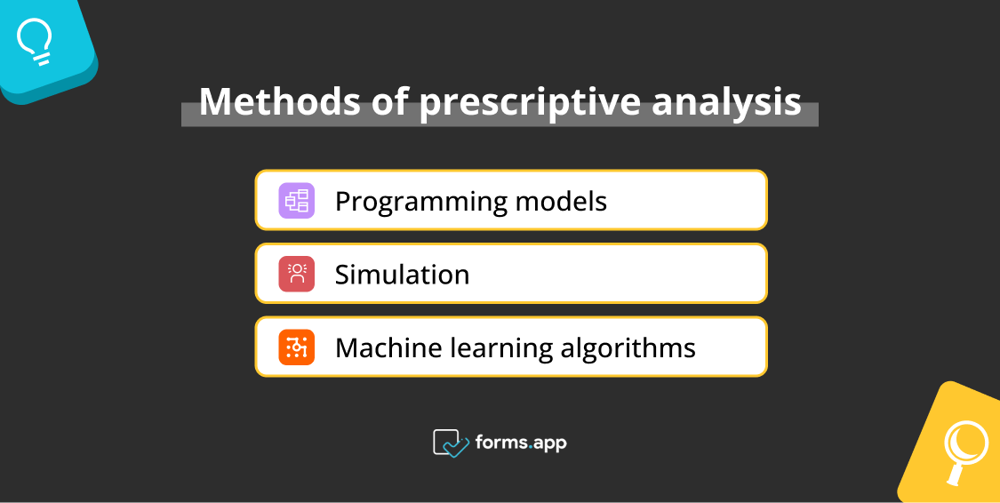 Methods of prescriptive analysis

Programming models

Simulation

Machine learning algorithms

forms.app